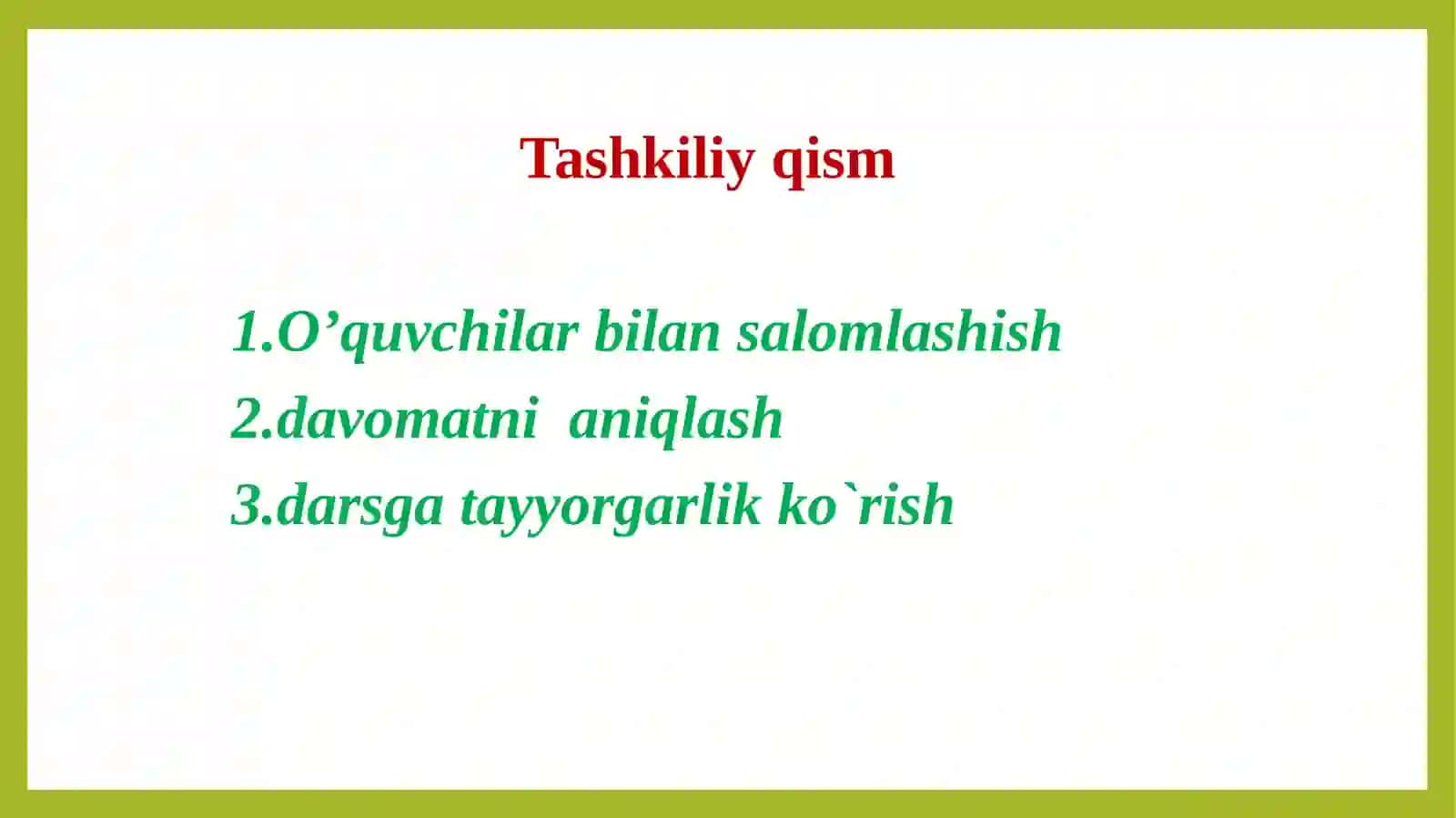 Tashkiliy qism

1.O’quvchilar bilan salomlashish
2.davomatni aniqlash
3.darsga tayyorgarlik ko`rish